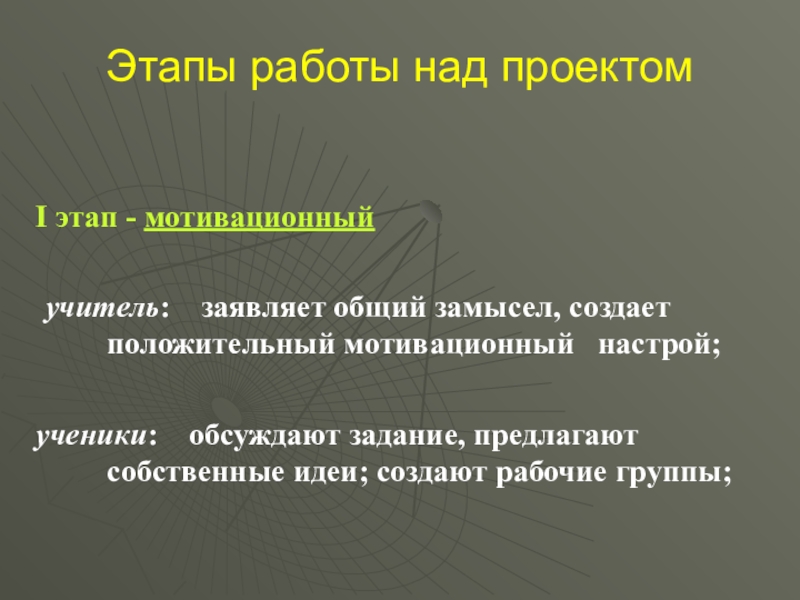 Этапы работы над проектом

I этап - мотивационный

учитель: заявляет общий замысел, создает положительный мотивационный настрой;

ученики: обсуждают задание, предлагают собственные идеи; создают рабочие группы;